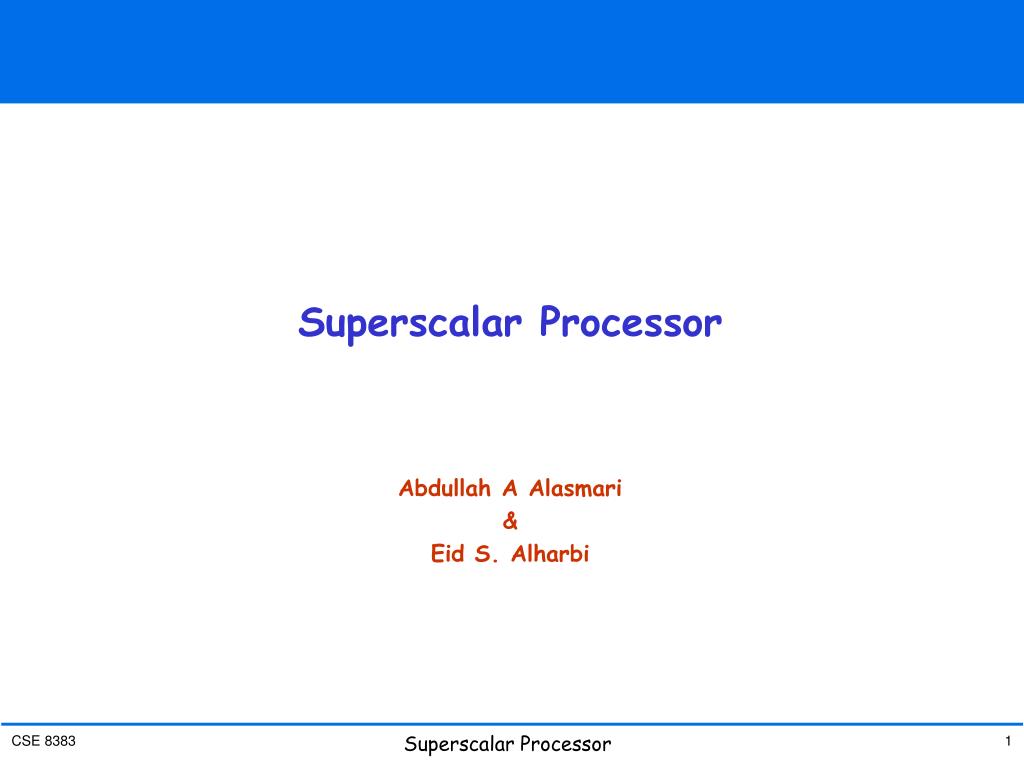 Superscalar Processor

Abdullah A Alasmari
&
Eid S. Alharbi

CSE 8383

Superscalar Processor

1